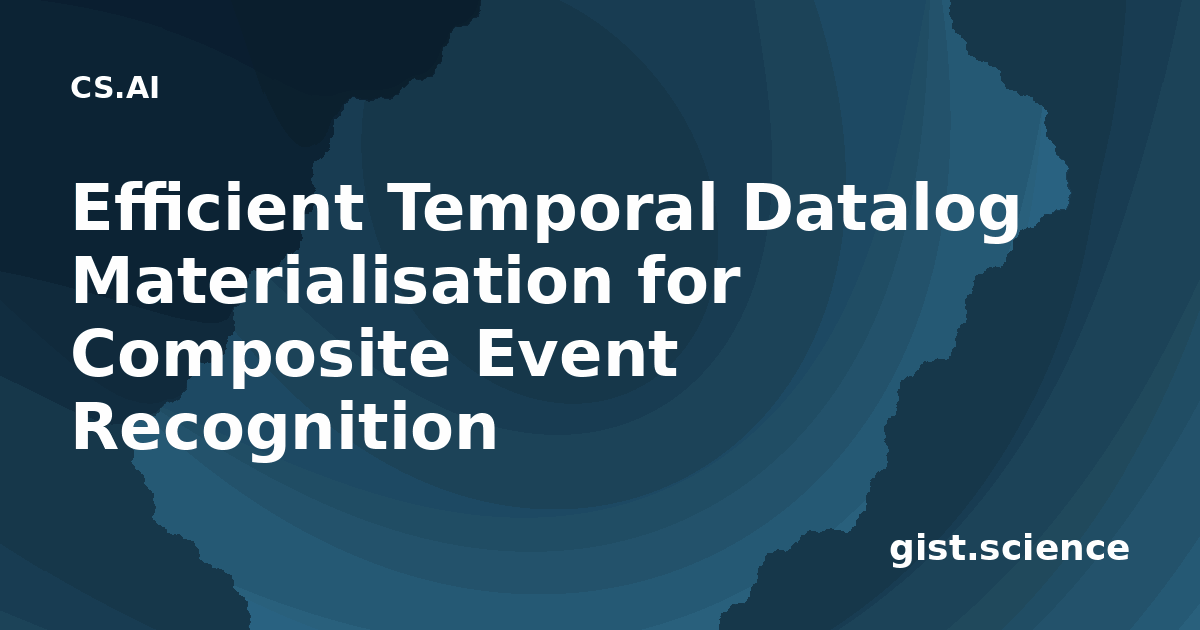 CS.AI

Efficient Temporal Datalog Materialisation for Composite Event Recognition

gist.science